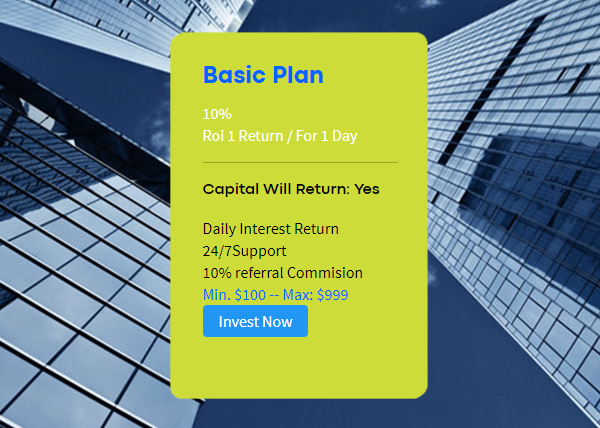 Basic Plan

10%
Roi 1 Return / For 1 Day

Capital Will Return: Yes

Daily Interest Return
24/7Support
10% referral Commision
Min. \$100 -- Max: \$999

Invest Now